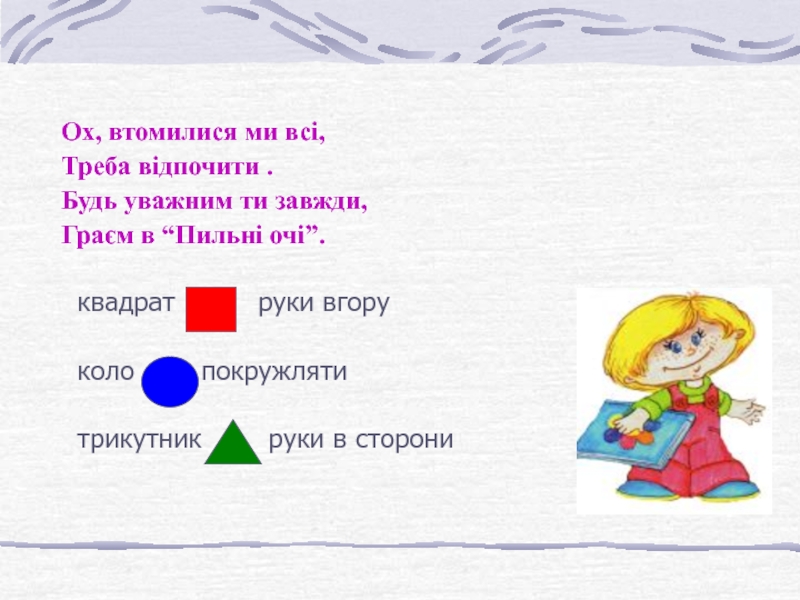 Ох, втомилися ми всі,
Треба відпочити .
Будь уважним ти завжди,
Граєм в “Пильні очі”.

квадрат руки вгору

коло покружляти

трикутник руки в сторони